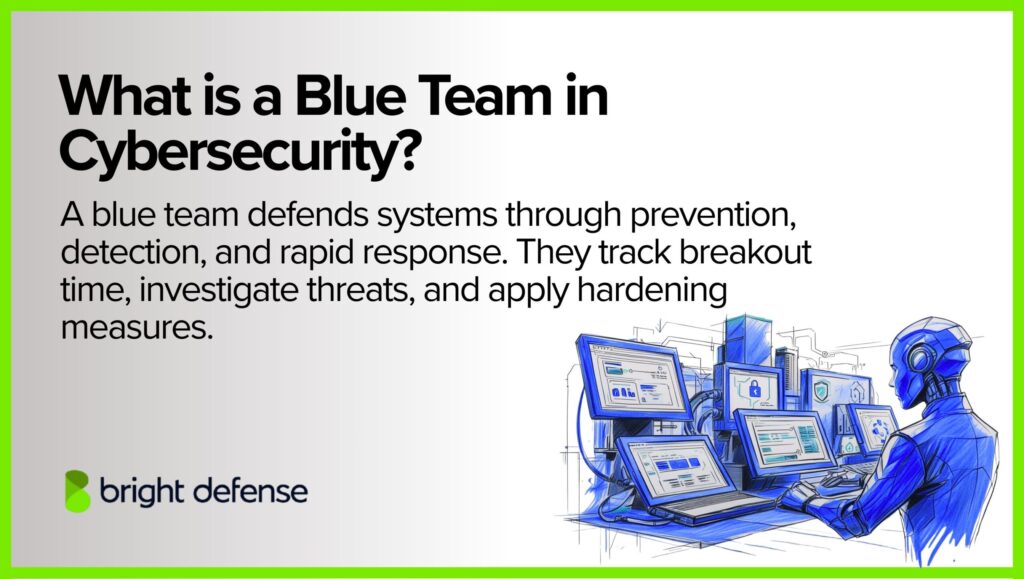 What is a Blue Team in Cybersecurity?

A blue team defends systems through prevention, detection, and rapid response. They track breakout time, investigate threats, and apply hardening measures.

bright defense